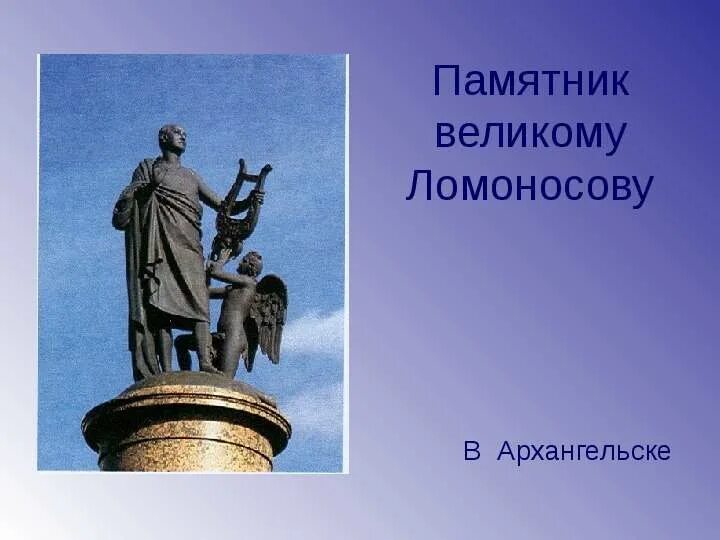 Памятник великому Ломоносову

В Архангельске